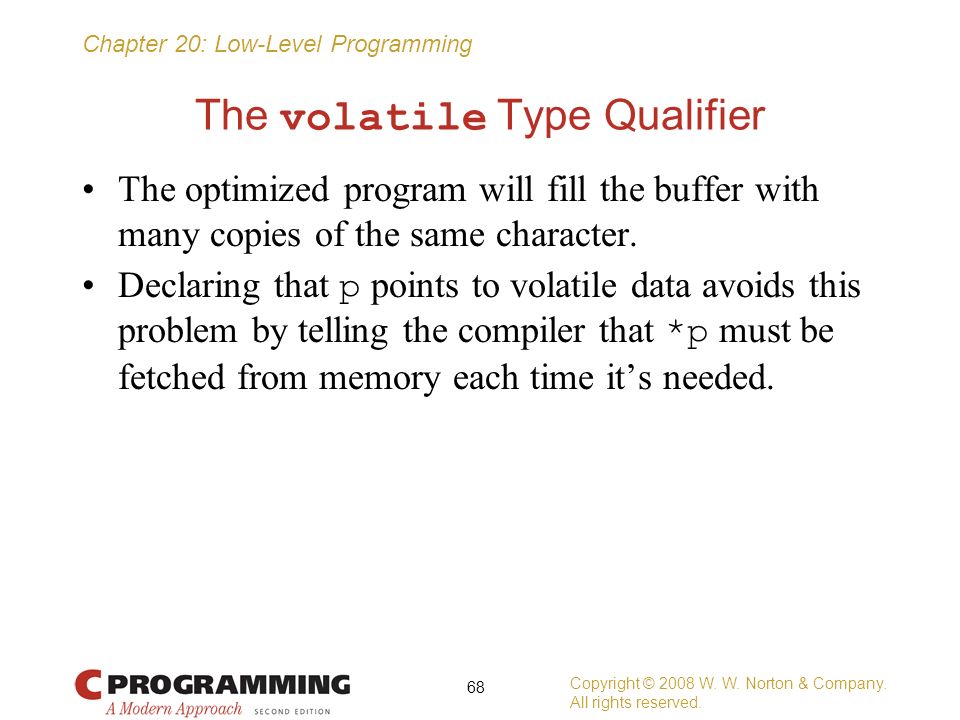 Chapter 20: Low-Level Programming

The volatile Type Qualifier

• The optimized program will fill the buffer with many copies of the same character.

• Declaring that p points to volatile data avoids this problem by telling the compiler that *p must be fetched from memory each time it's needed.

C PROGRAMMING
A Modern Approach SECOND EDITION

68

Copyright © 2008 W. W. Norton & Company.
All rights reserved.